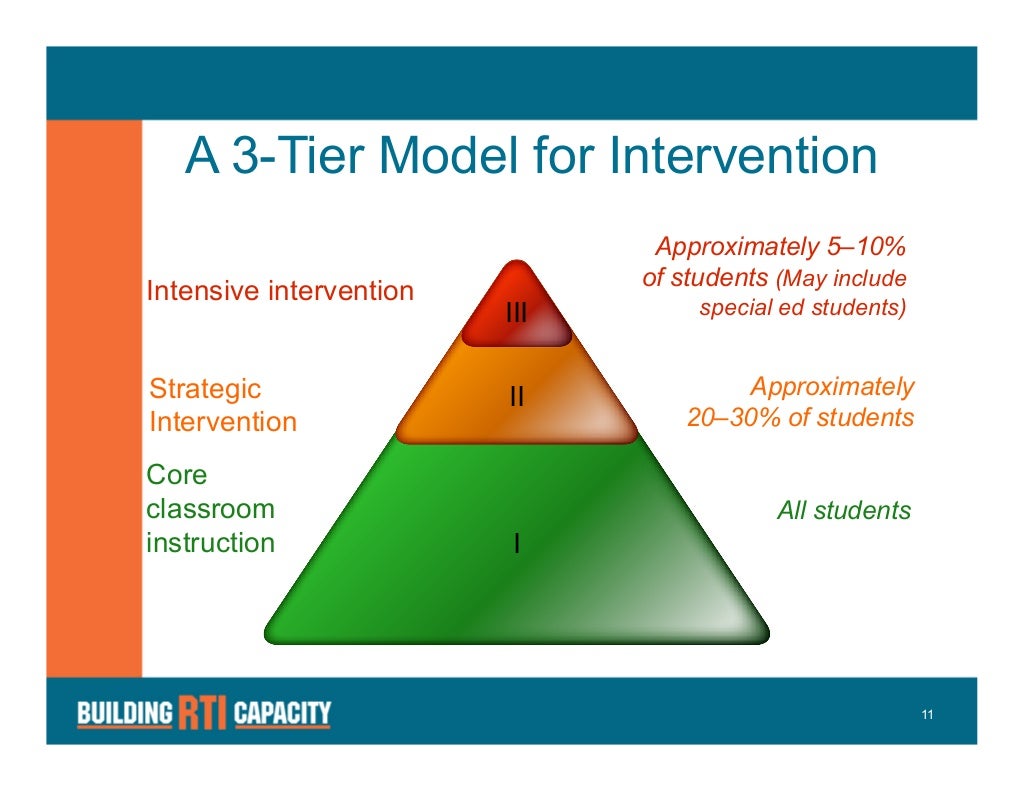 A 3-Tier Model for Intervention

Intensive intervention

III

Approximately 5–10% of students (May include special ed students)

Strategic Intervention

II

Approximately 20–30% of students

Core classroom instruction

I

All students

BUILDING RTI CAPACITY

11